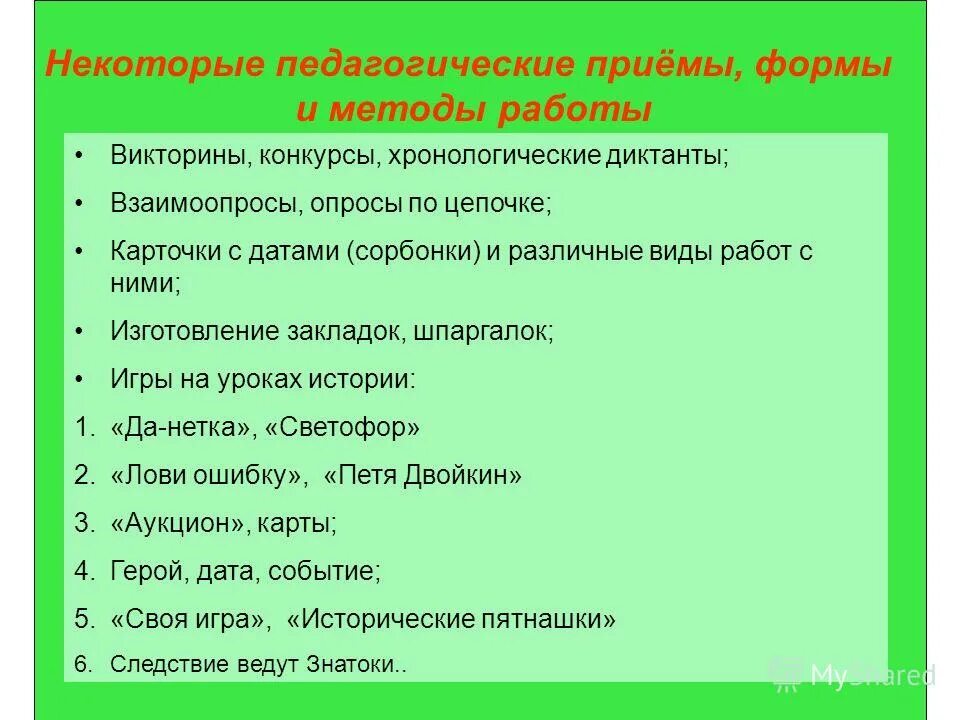 Некоторые педагогические приёмы, формы и методы работы

• Викторины, конкурсы, хронологические диктанты;

• Взаимоопросы, опросы по цепочке;

• Карточки с датами (сорбонки) и различные виды работ с ними;

• Изготовление закладок, шпаргалок;

• Игры на уроках истории:

1. «Да-нетка», «Светофор»

2. «Лови ошибку», «Петя Двойкин»

3. «Аукцион», карты;

4. Герой, дата, событие;

5. «Своя игра», «Исторические пятнашки»

6. Следствие ведут Знатоки..

MyShared